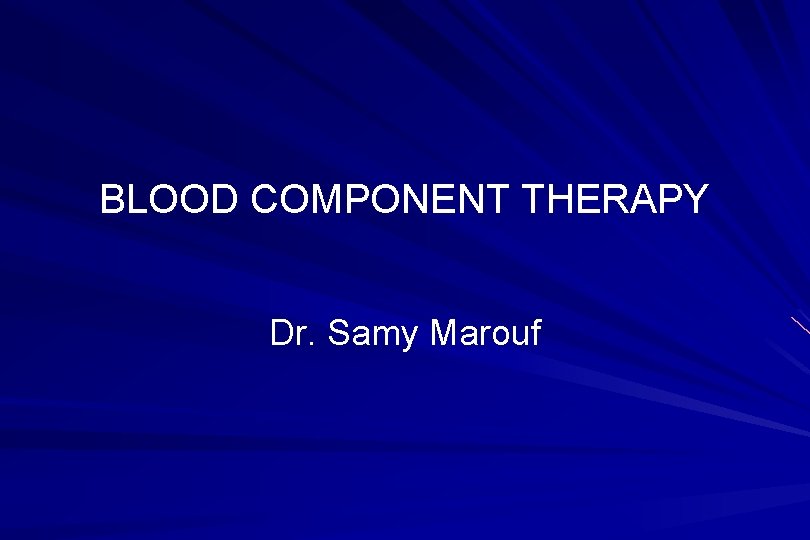 BLOOD COMPONENT THERAPY

Dr. Samy Marouf